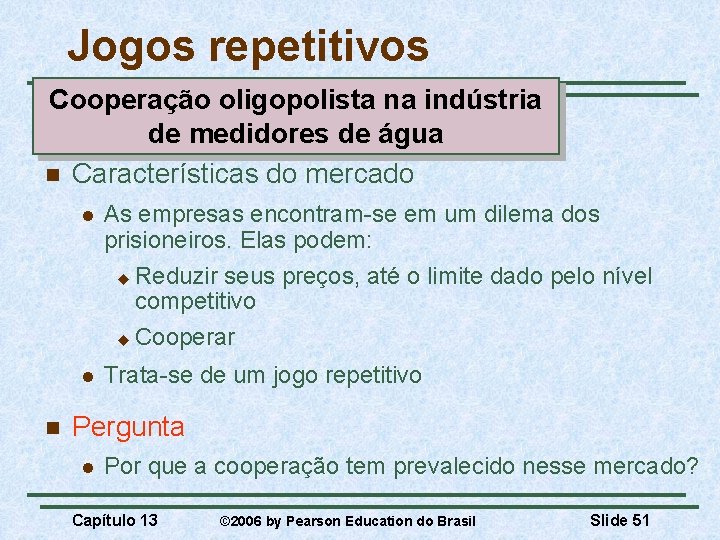 Jogos repetitivos

Cooperação oligopolista na indústria de medidores de água

Características do mercado

As empresas encontram-se em um dilema dos prisioneiros. Elas podem:

Reduzir seus preços, até o limite dado pelo nível competitivo

Cooperar

Trata-se de um jogo repetitivo

Pergunta

Por que a cooperação tem prevalecido nesse mercado?

Capítulo 13 ©2006 by Pearson Education do Brasil Slide 51